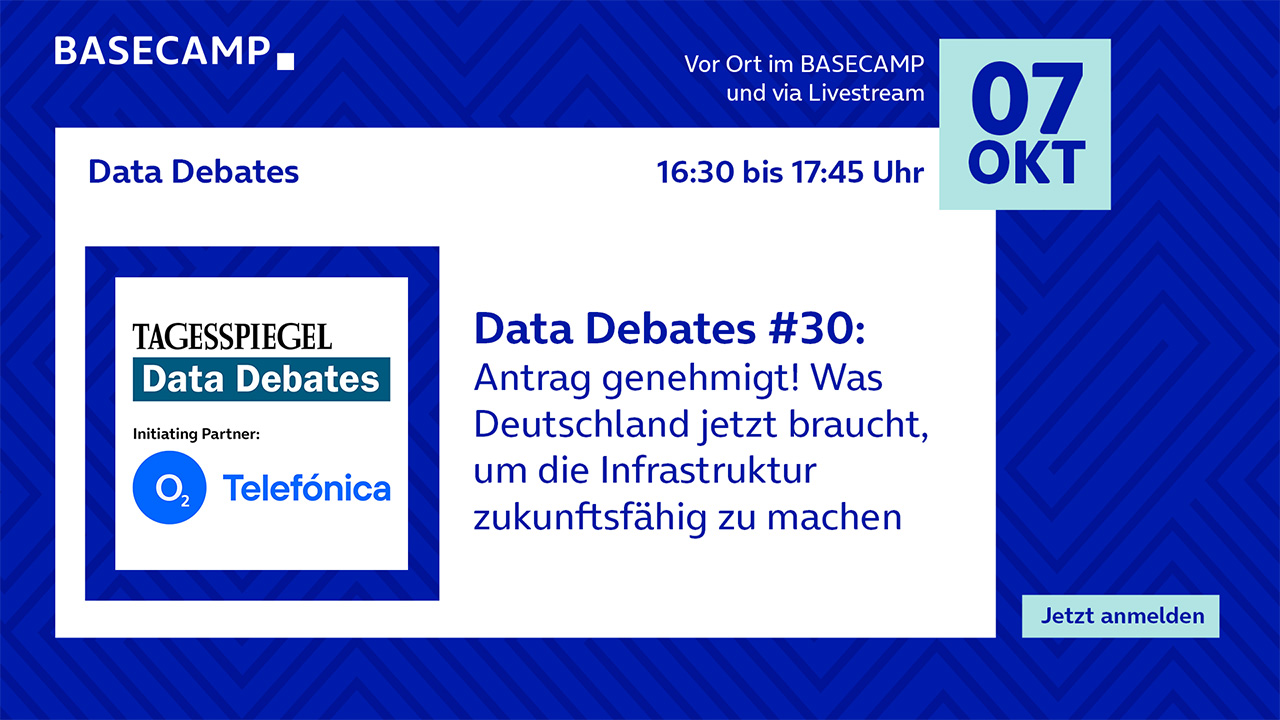 BASECAMP

Vor Ort im BASECAMP und via Livestream

07 OKT

Data Debates

16:30 bis 17:45 Uhr

TAGESSPIEGEL
Data Debates
Initiating Partner:
$O_2$ Telefónica

Data Debates #30:
Antrag genehmigt! Was Deutschland jetzt braucht, um die Infrastruktur zukunftsfähig zu machen

Jetzt anmelden